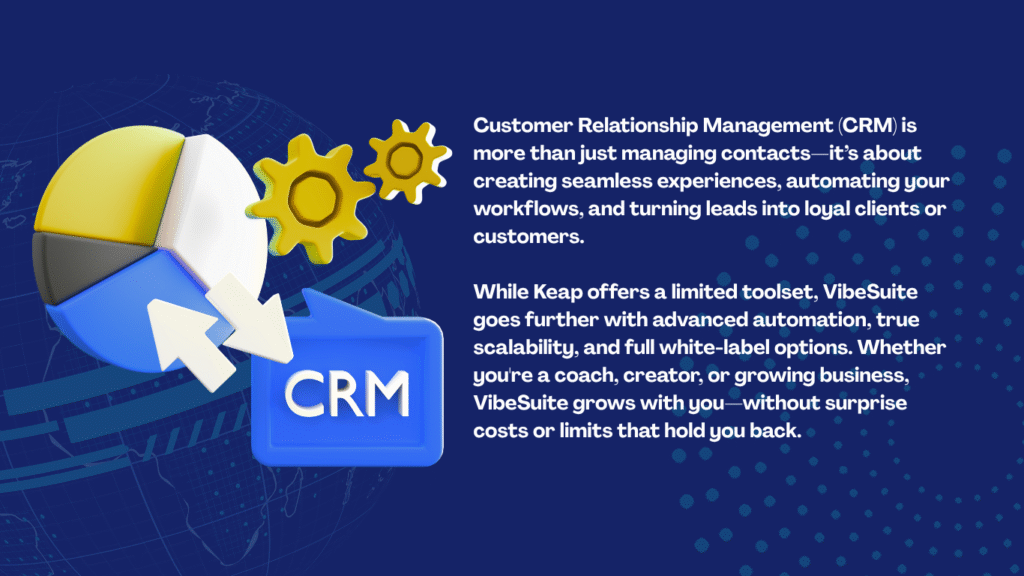 CRM

Customer Relationship Management (CRM) is more than just managing contacts—it's about creating seamless experiences, automating your workflows, and turning leads into loyal clients or customers.

While Keap offers a limited toolset, VibeSuite goes further with advanced automation, true scalability, and full white-label options. Whether you're a coach, creator, or growing business, VibeSuite grows with you—without surprise costs or limits that hold you back.